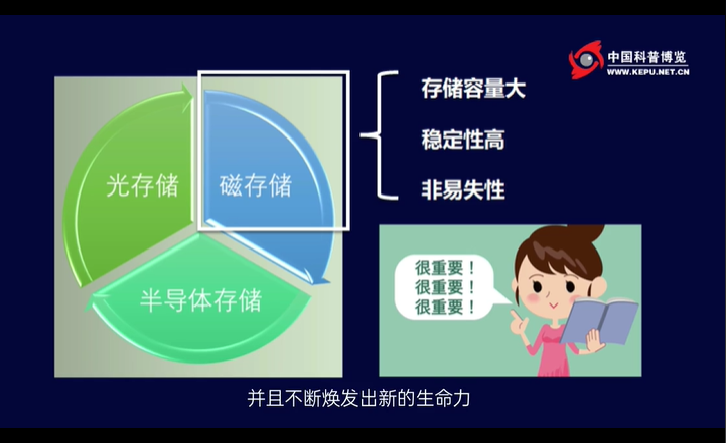 中国科普博览
WWW.KEPU.NET.CN

光存储
磁存储
半导体存储

存储容量大
稳定性高
非易失性

很重要！
很重要！
很重要！

并且不断焕发出新的生命力